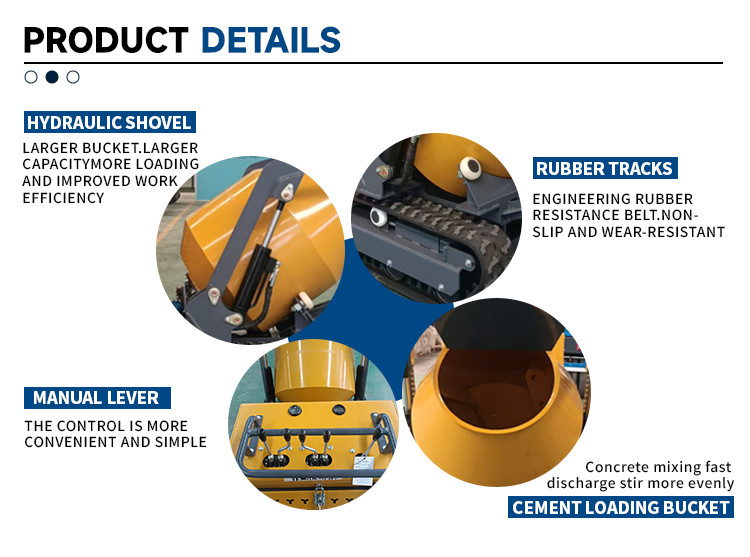 PRODUCT DETAILS

HYDRAULIC SHOVEL

LARGER BUCKET.LARGER CAPACITYMORE LOADING AND IMPROVED WORK EFFICIENCY

RUBBER TRACKS

ENGINEERING RUBBER RESISTANCE BELT.NON-SLIP AND WEAR-RESISTANT

MANUAL LEVER

THE CONTROL IS MORE CONVENIENT AND SIMPLE

Concrete mixing fast discharge stir more evenly

CEMENT LOADING BUCKET